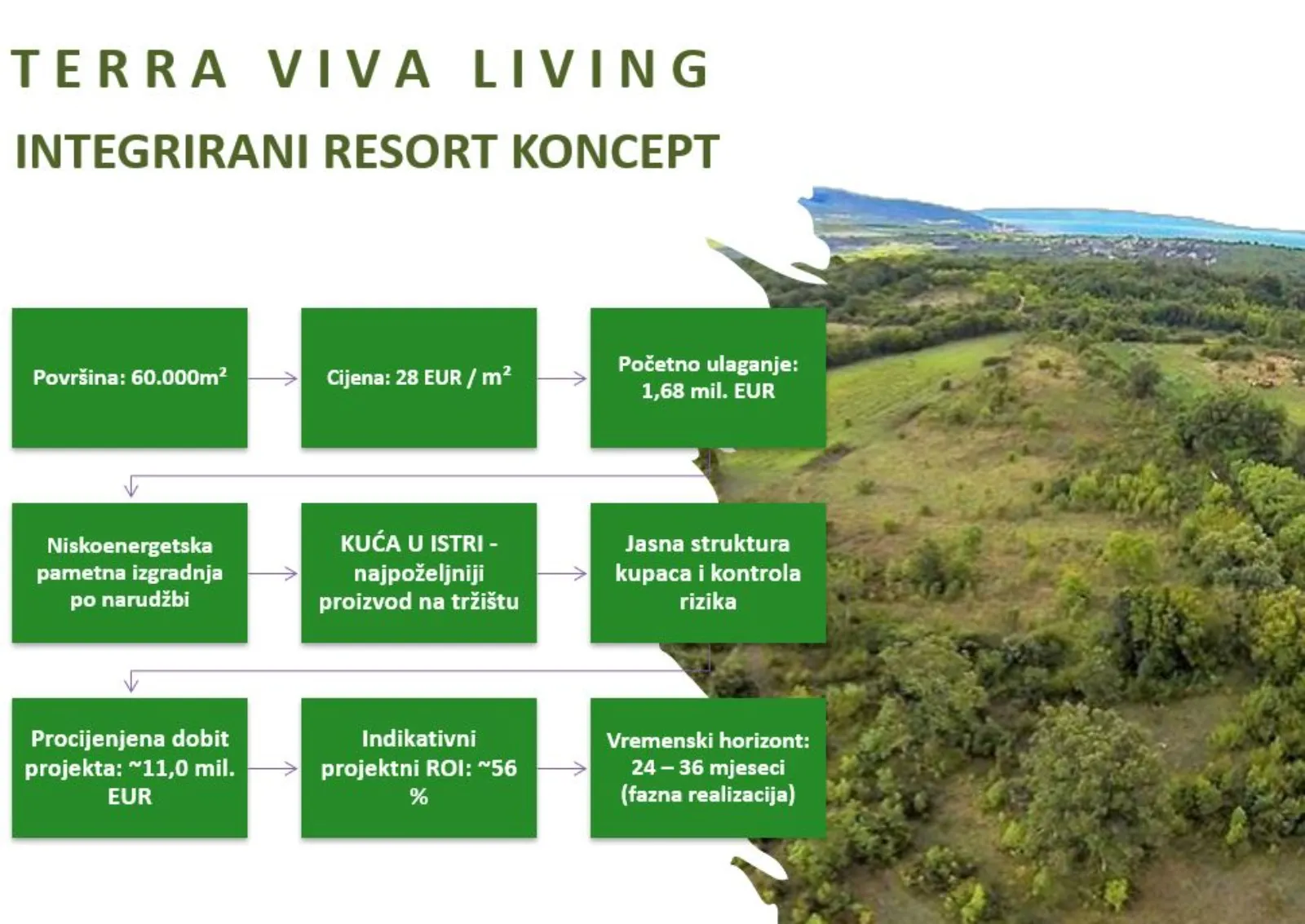 TERRA VIVA LIVING

INTEGRIRANI RESORT KONCEPT

Površina: 60.000m²

Cijena: 28 EUR / m²

Početno ulaganje: 1,68 mil. EUR

Niskoenergetska pametna izgradnja po narudžbi

KUĆA U ISTRI - najpoželjniji proizvod na tržištu

Jasna struktura kupaca i kontrola rizika

Procijenjena dobit projekta: ~11,0 mil. EUR

Indikativni projektni ROI: ~56 %

Vremenski horizont: 24 – 36 mjeseci (fazna realizacija)